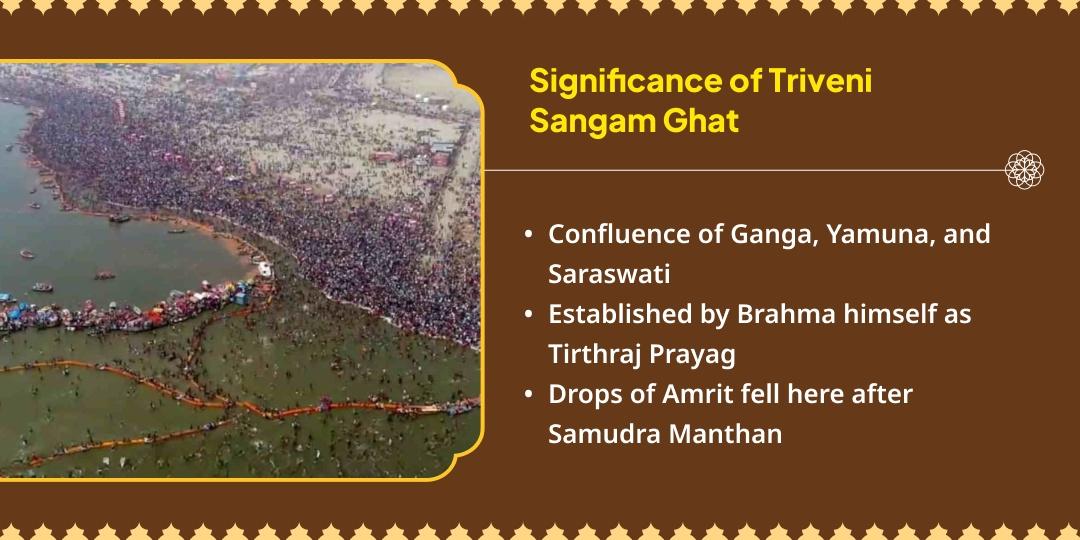 Significance of Triveni Sangam Ghat

• Confluence of Ganga, Yamuna, and Saraswati
• Established by Brahma himself as Tirthraj Prayag
• Drops of Amrit fell here after Samudra Manthan